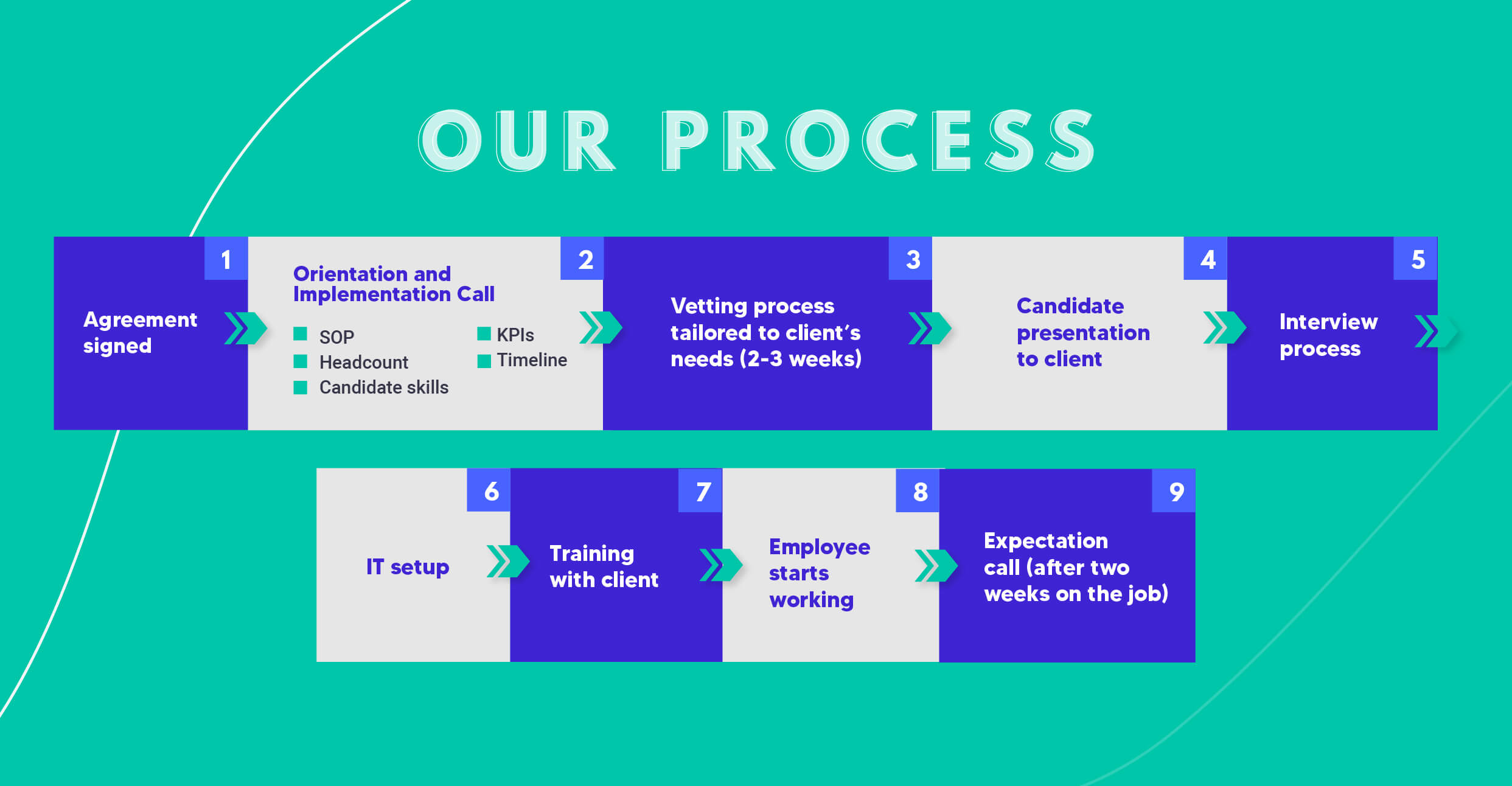 OUR PROCESS

1
Agreement signed

2
Orientation and Implementation Call
SOP
Headcount
Candidate skills
KPIs
Timeline

3
Vetting process tailored to client's needs (2-3 weeks)

4
Candidate presentation to client

5
Interview process

6
IT setup

7
Training with client

8
Employee starts working

9
Expectation call (after two weeks on the job)